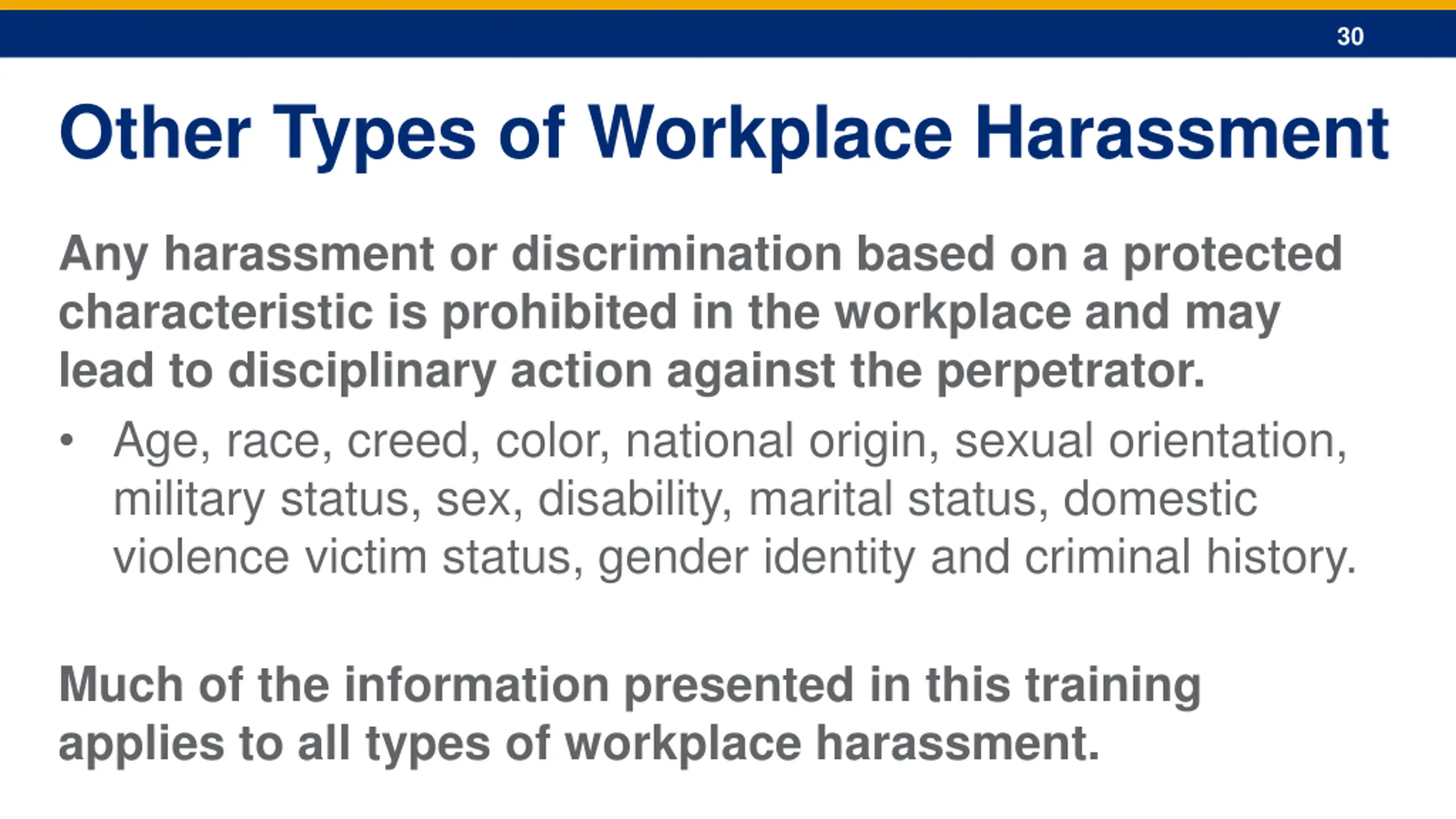 30

Other Types of Workplace Harassment

Any harassment or discrimination based on a protected characteristic is prohibited in the workplace and may lead to disciplinary action against the perpetrator.

• Age, race, creed, color, national origin, sexual orientation, military status, sex, disability, marital status, domestic violence victim status, gender identity and criminal history.

Much of the information presented in this training applies to all types of workplace harassment.